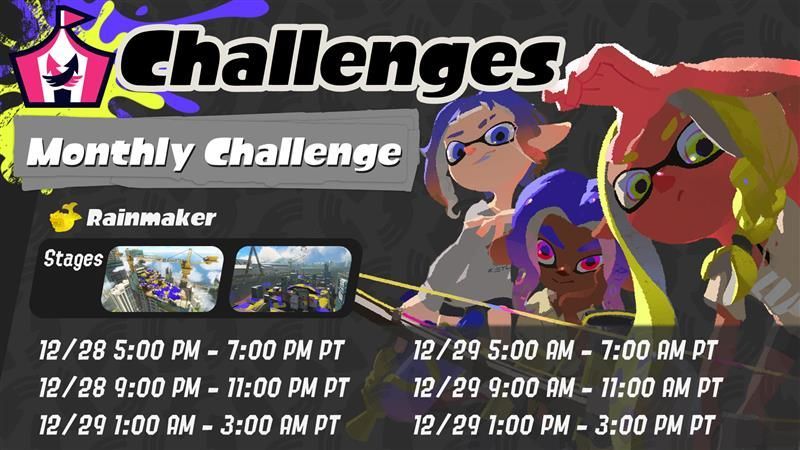 Challenges

Monthly Challenge

Rainmaker

Stages

12/28 5:00 PM - 7:00 PM PT
12/28 9:00 PM - 11:00 PM PT
12/29 1:00 AM - 3:00 AM PT

12/29 5:00 AM - 7:00 AM PT
12/29 9:00 AM - 11:00 AM PT
12/29 1:00 PM - 3:00 PM PT